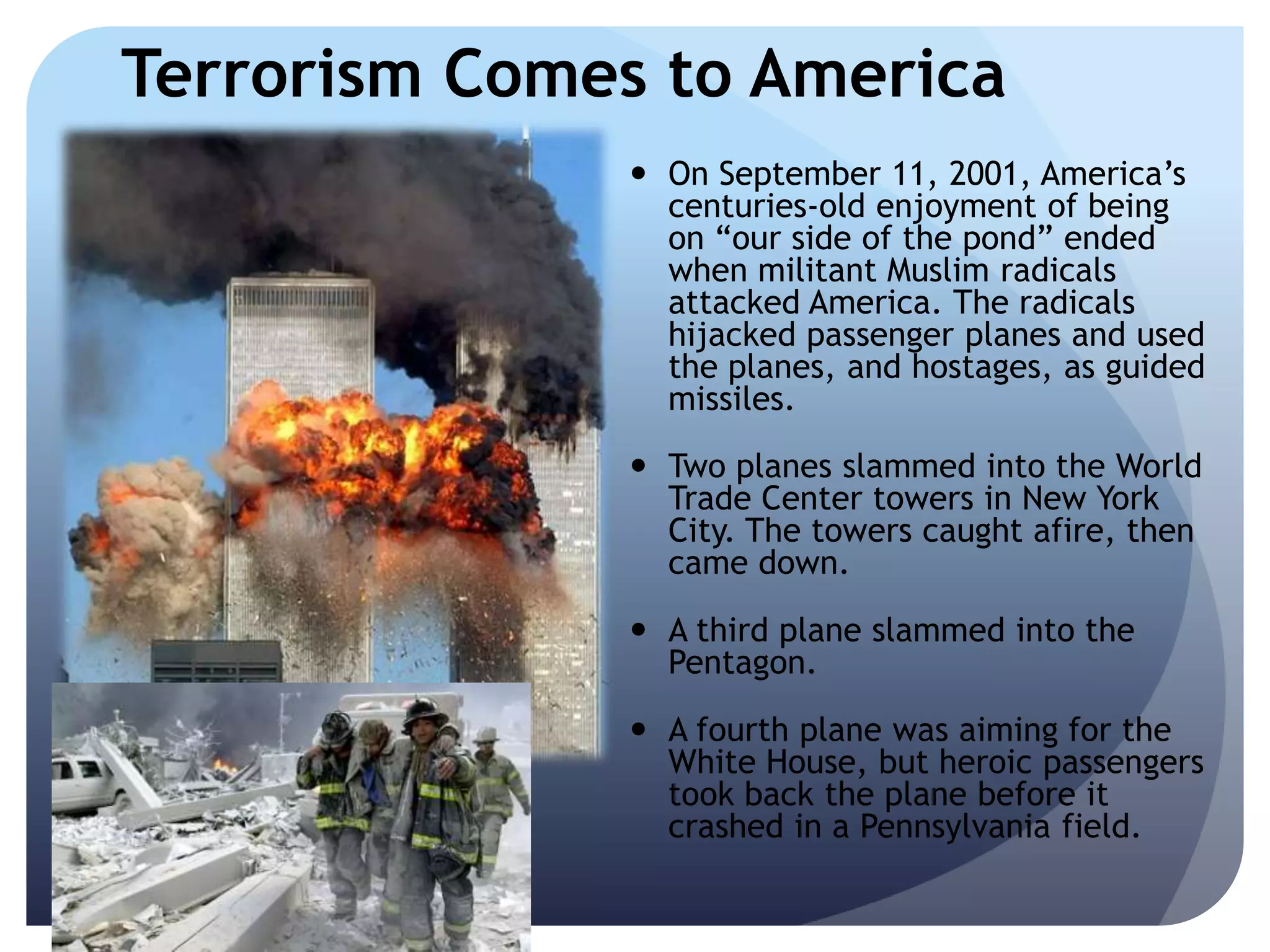 Terrorism Comes to America

• On September 11, 2001, America’s centuries-old enjoyment of being on “our side of the pond” ended when militant Muslim radicals attacked America. The radicals hijacked passenger planes and used the planes, and hostages, as guided missiles.

• Two planes slammed into the World Trade Center towers in New York City. The towers caught afire, then came down.

• A third plane slammed into the Pentagon.

• A fourth plane was aiming for the White House, but heroic passengers took back the plane before it crashed in a Pennsylvania field.